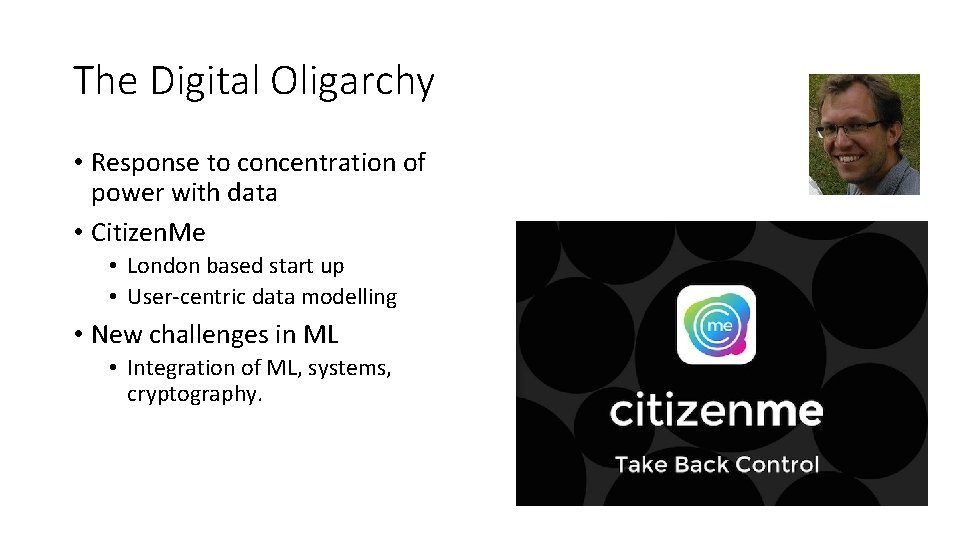 The Digital Oligarchy

• Response to concentration of power with data
• CitizenMe
  • London based start up
  • User-centric data modelling
• New challenges in ML
  • Integration of ML, systems, cryptography.

me

citizenme

Take Back Control